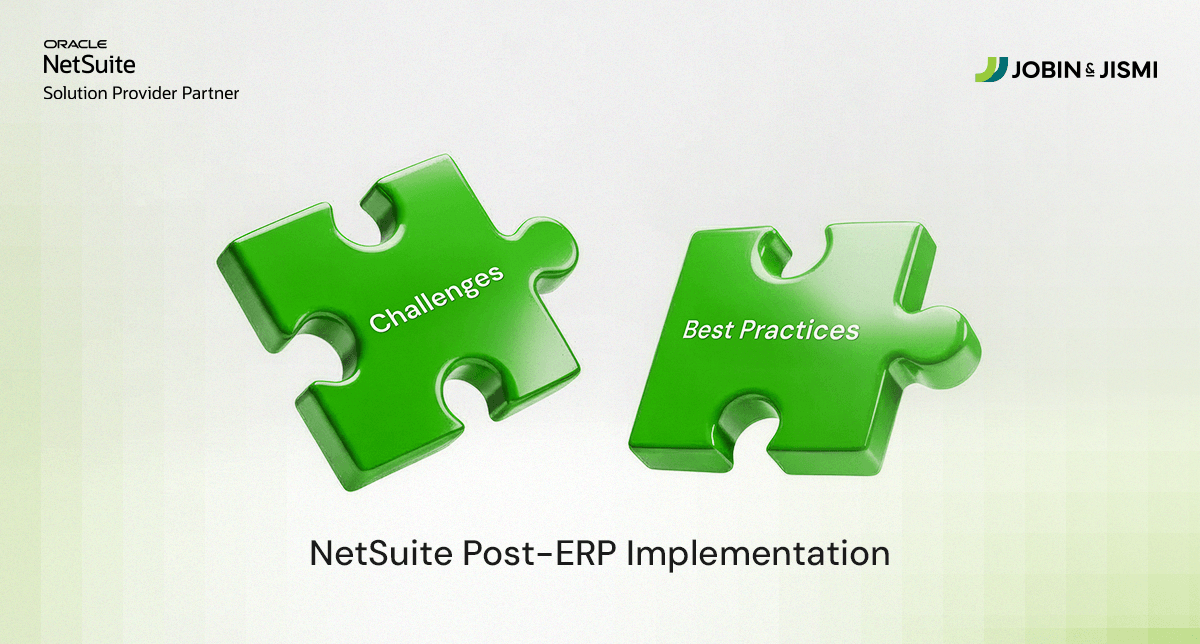 ORACLE
NetSuite
Solution Provider Partner

JOBIN & JISMI

Challenges

Best Practices

NetSuite Post-ERP Implementation